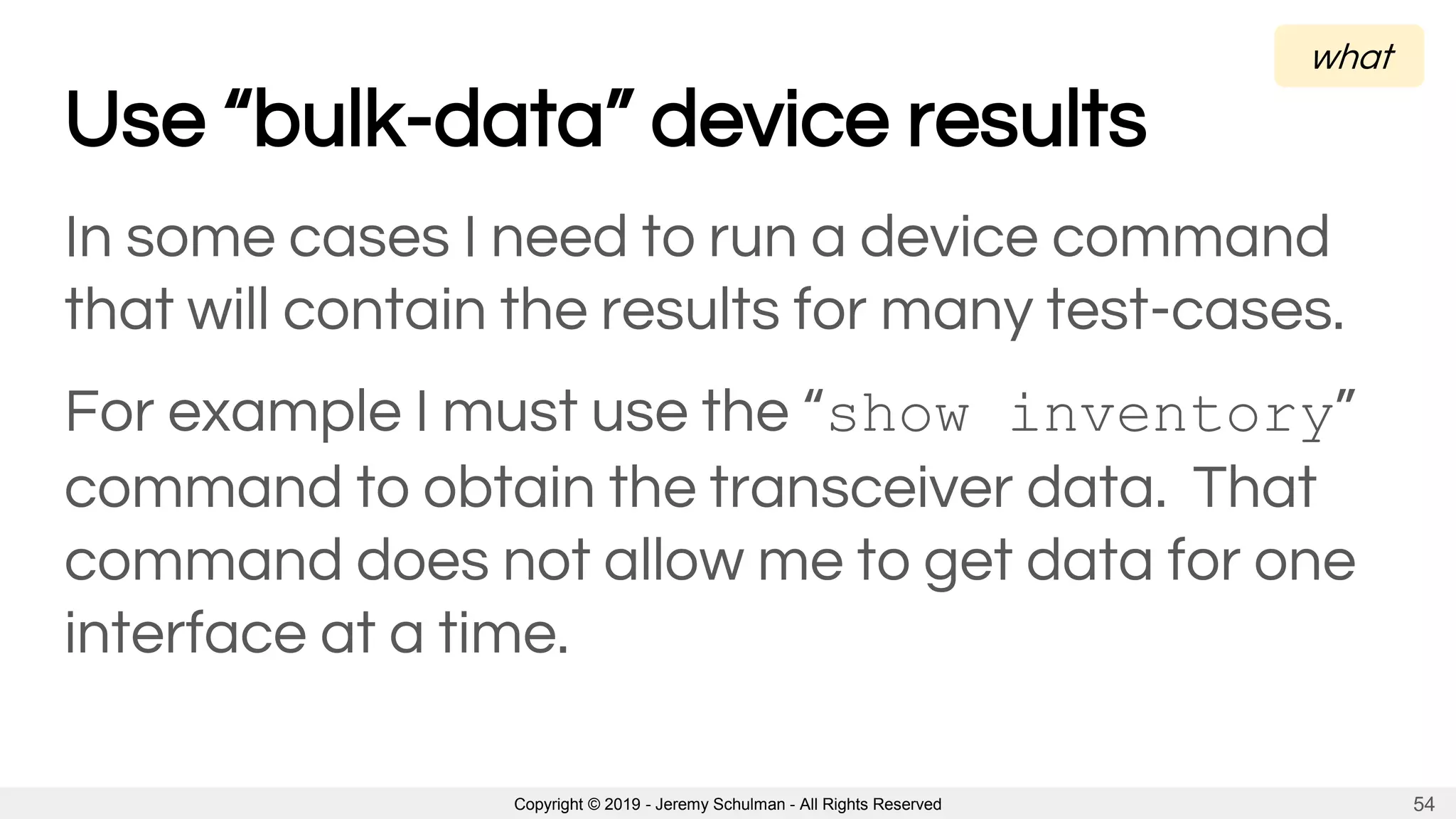 what

Use “bulk-data” device results

In some cases I need to run a device command that will contain the results for many test-cases.

For example I must use the “show inventory” command to obtain the transceiver data. That command does not allow me to get data for one interface at a time.

Copyright © 2019 - Jeremy Schulman - All Rights Reserved

54